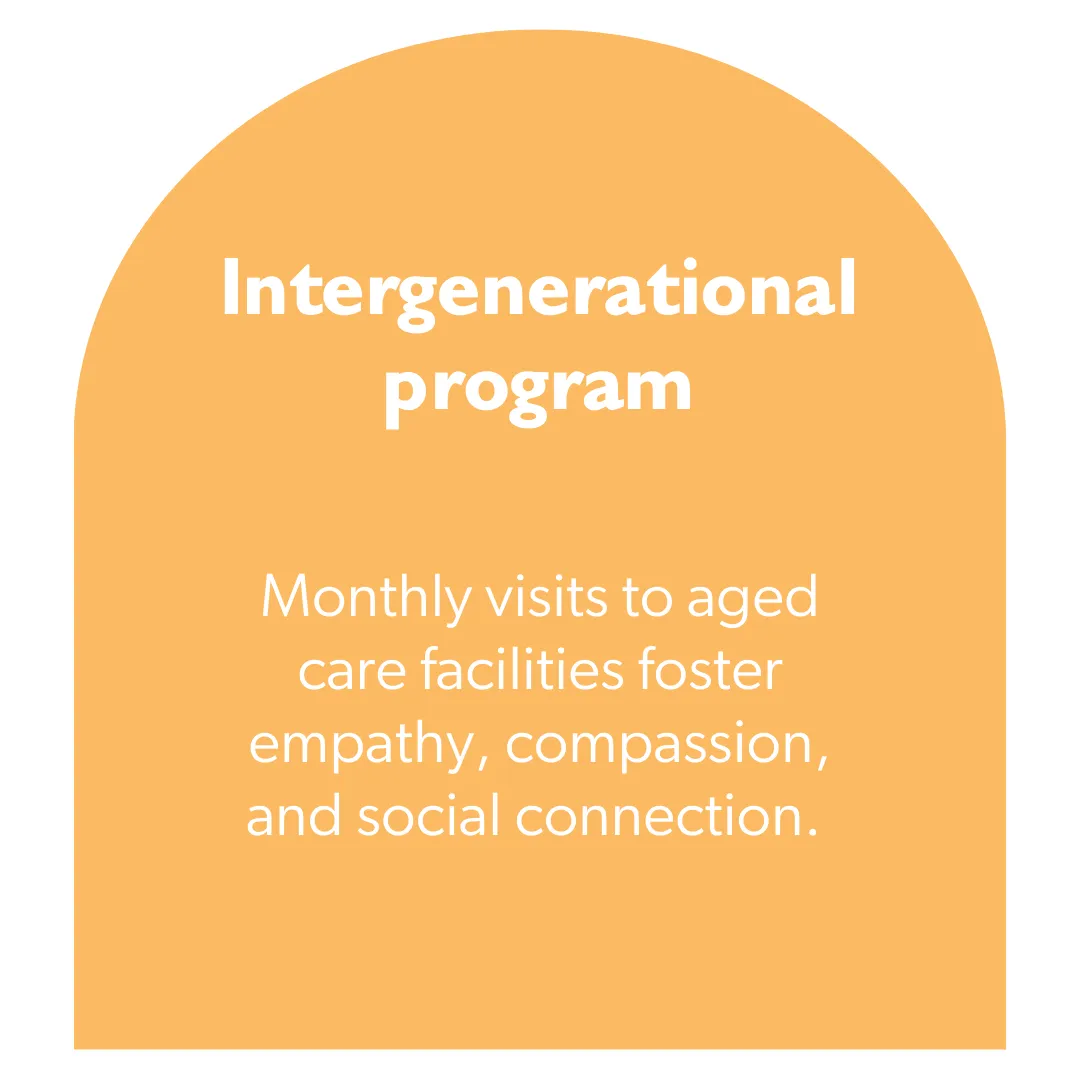 Intergenerational program

Monthly visits to aged care facilities foster empathy, compassion, and social connection.